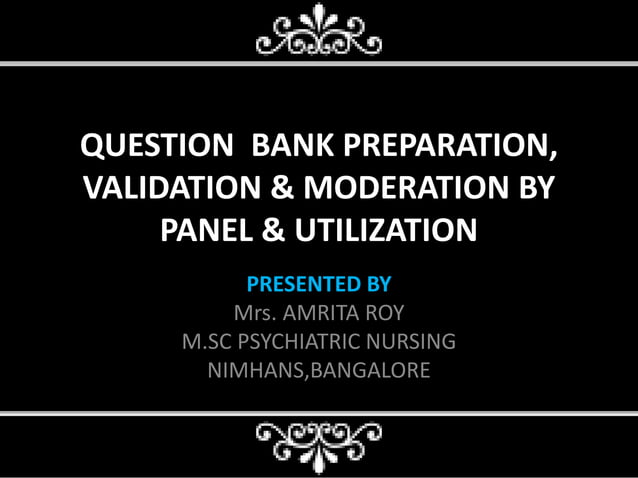 QUESTION BANK PREPARATION, VALIDATION & MODERATION BY PANEL & UTILIZATION

PRESENTED BY
Mrs. AMRITA ROY
M.SC PSYCHIATRIC NURSING
NIMHANS,BANGALORE